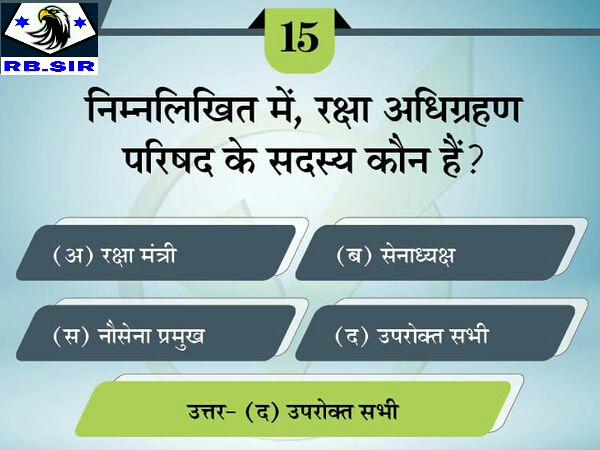 RB.SIR

15

निम्नलिखित में, रक्षा अधिग्रहण परिषद के सदस्य कौन हैं?

(अ) रक्षा मंत्री

(ब) सेनाध्यक्ष

(स) नौसेना प्रमुख

(द) उपरोक्त सभी

उत्तर- (द) उपरोक्त सभी